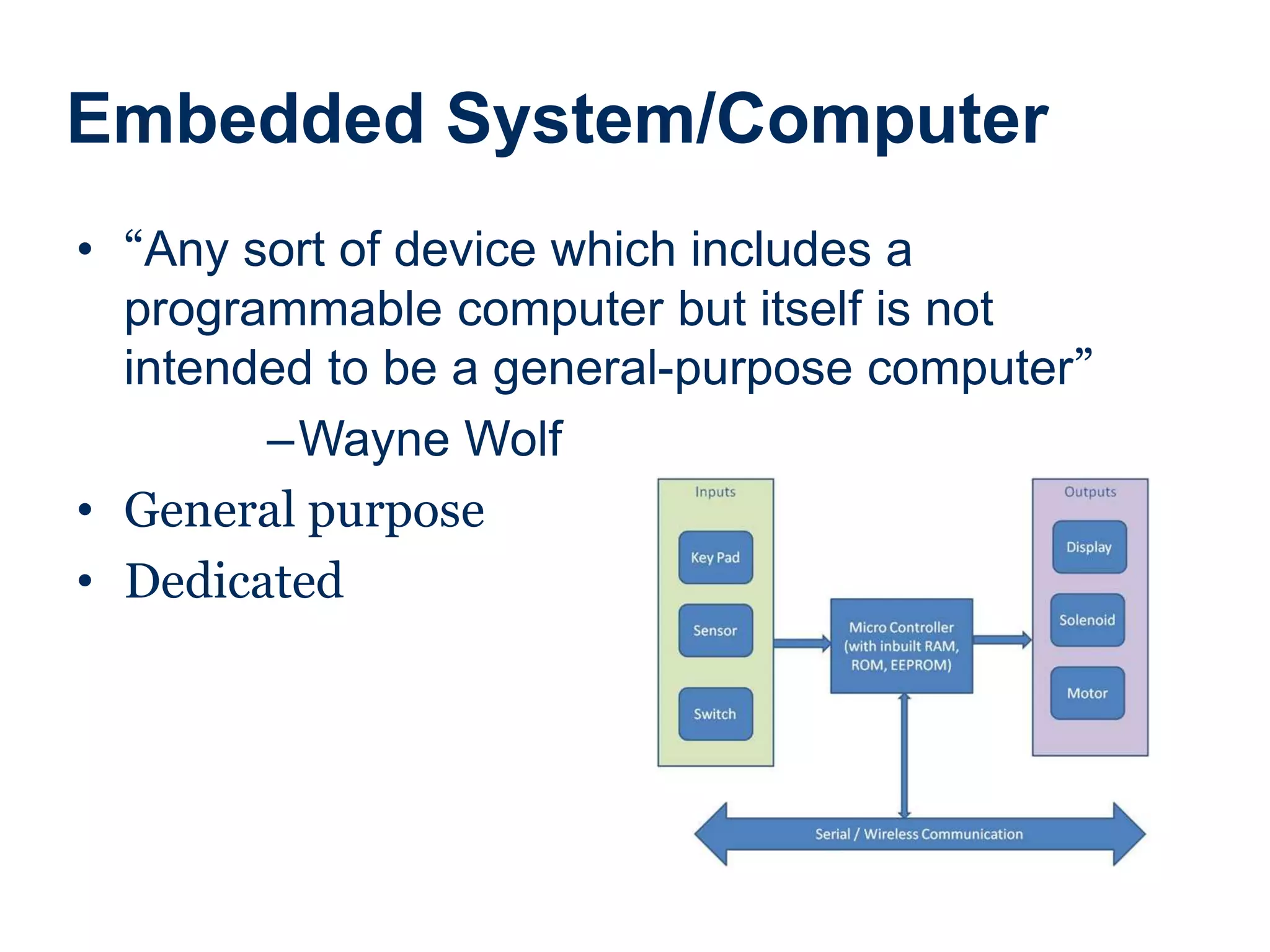 Embedded System/Computer

• “Any sort of device which includes a programmable computer but itself is not intended to be a general-purpose computer”

–Wayne Wolf

• General purpose

• Dedicated

Inputs

Key Pad

Sensor

Switch

Micro Controller (with inbuilt RAM, ROM, EEPROM)

Outputs

Display

Solenoid

Motor

Serial / Wireless Communication